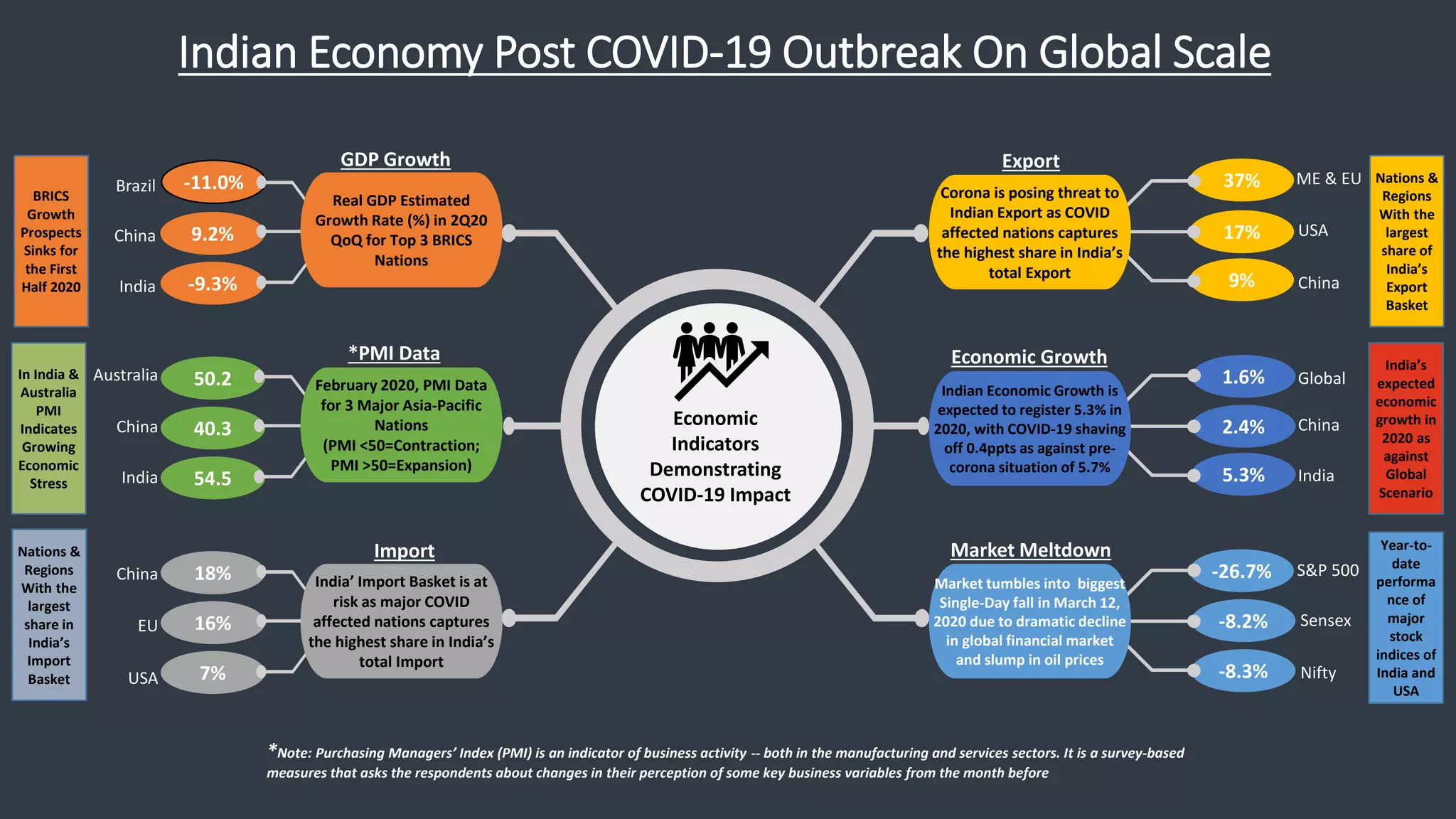 Indian Economy Post COVID-19 Outbreak On Global Scale

BRICS Growth Prospects Sinks for the First Half 2020

Brazil -11.0%
China 9.2%
India -9.3%

GDP Growth

Real GDP Estimated Growth Rate (%) in 2Q20 QoQ for Top 3 BRICS Nations

In India & Australia PMI Indicates Growing Economic Stress

Australia 50.2
China 40.3
India 54.5

*PMI Data

February 2020, PMI Data for 3 Major Asia-Pacific Nations (PMI <50=Contraction; PMI >50=Expansion)

Nations & Regions With the largest share in India's Import Basket

China 18%
EU 16%
USA 7%

Import

India' Import Basket is at risk as major COVID affected nations captures the highest share in India's total Import

Economic Indicators Demonstrating COVID-19 Impact

Export

Corona is posing threat to Indian Export as COVID affected nations captures the highest share in India's total Export

37% ME & EU
17% USA
9% China

Nations & Regions With the largest share of India's Export Basket

Economic Growth

Indian Economic Growth is expected to register 5.3% in 2020, with COVID-19 shaving off 0.4ppts as against pre-corona situation of 5.7%

1.6% Global
2.4% China
5.3% India

India's expected economic growth in 2020 as against Global Scenario

Market Meltdown

Market tumbles into biggest Single-Day fall in March 12, 2020 due to dramatic decline in global financial market and slump in oil prices

-26.7% S&P 500
-8.2% Sensex
-8.3% Nifty

Year-to-date performance of major stock indices of India and USA

*Note: Purchasing Managers' Index (PMI) is an indicator of business activity -- both in the manufacturing and services sectors. It is a survey-based measures that asks the respondents about changes in their perception of some key business variables from the month before